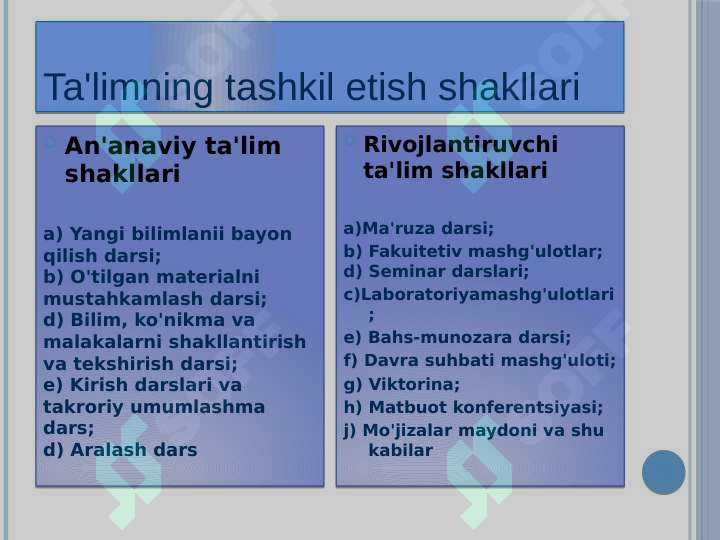 Ta'limning tashkil etish shakllari

An'anaviy ta'lim shakllari

a) Yangi bilimlanii bayon qilish darsi;
b) O'tilgan materialni mustahkamlash darsi;
d) Bilim, ko'nikma va malakalarni shakllantirish va tekshirish darsi;
e) Kirish darslari va takroriy umumlashma dars;
d) Aralash dars

Rivojlantiruvchi ta'lim shakllari

a)Ma'ruza darsi;
b) Fakuitetiv mashg'ulotlar;
d) Seminar darslari;
c)Laboratoriyamashg'ulotlari ;
e) Bahs-munozara darsi;
f) Davra suhbati mashg'uloti;
g) Viktorina;
h) Matbuot konferentsiyasi;
j) Mo'jizalar maydoni va shu kabilar